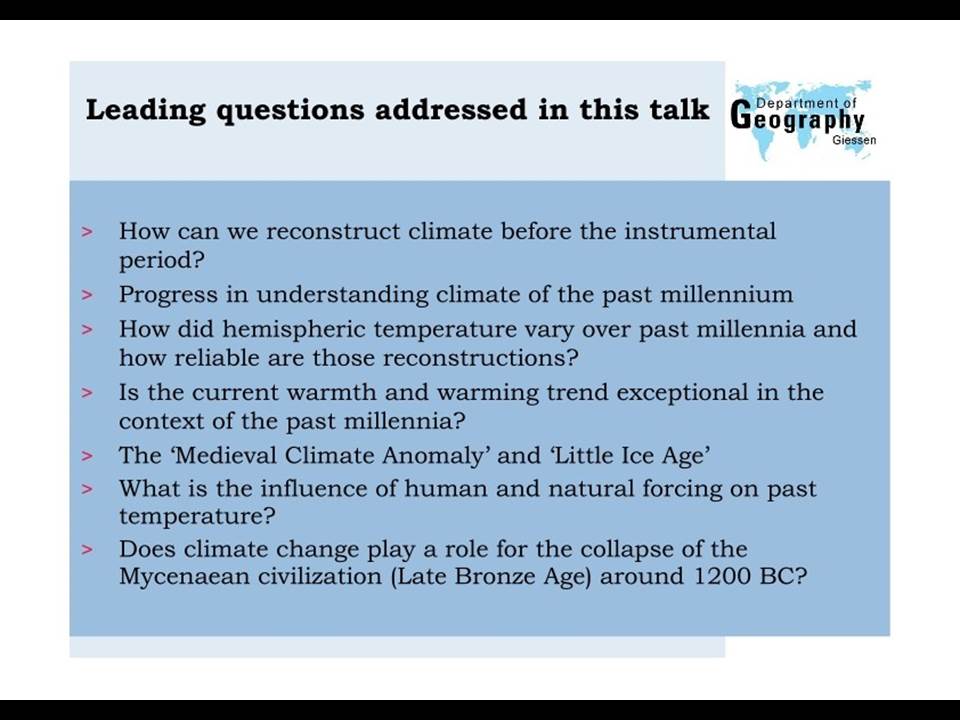 Leading questions addressed in this talk

Department of Geography Giessen

> How can we reconstruct climate before the instrumental period?
> Progress in understanding climate of the past millennium
> How did hemispheric temperature vary over past millennia and how reliable are those reconstructions?
> Is the current warmth and warming trend exceptional in the context of the past millennia?
> The 'Medieval Climate Anomaly' and 'Little Ice Age'
> What is the influence of human and natural forcing on past temperature?
> Does climate change play a role for the collapse of the Mycenaean civilization (Late Bronze Age) around 1200 BC?